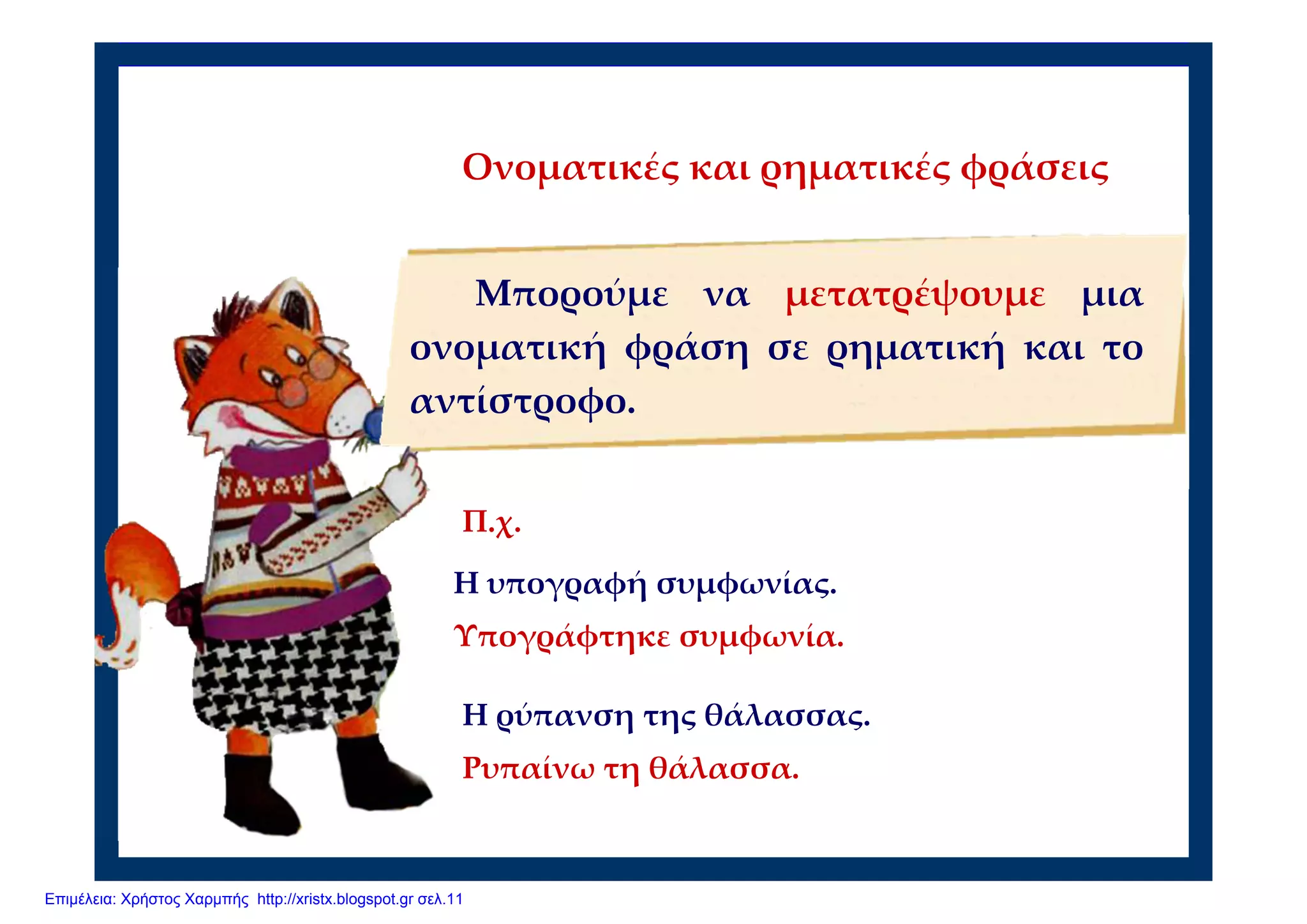 Ονοματικές και ρηματικές φράσεις

Μπορούμε να μετατρέψουμε μια ονοματική φράση σε ρηματική και το αντίστροφο.

Π.χ.

Η υπογραφή συμφωνίας.

Υπογράφτηκε συμφωνία.

Η ρύπανση της θάλασσας.

Ρυπαίνω τη θάλασσα.

Επιμέλεια: Χρήστος Χαρμπής http://xristx.blogspot.gr σελ.11